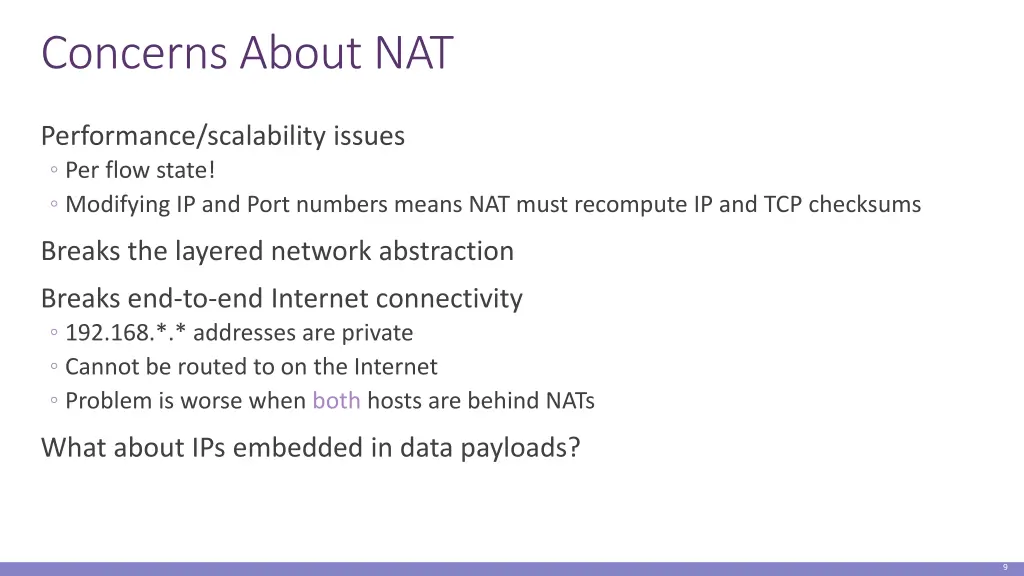 Concerns About NAT

Performance/scalability issues

◦ Per flow state!

◦ Modifying IP and Port numbers means NAT must recompute IP and TCP checksums

Breaks the layered network abstraction

Breaks end-to-end Internet connectivity

◦ 192.168.*.* addresses are private

◦ Cannot be routed to on the Internet

◦ Problem is worse when both hosts are behind NATs

What about IPs embedded in data payloads?

9